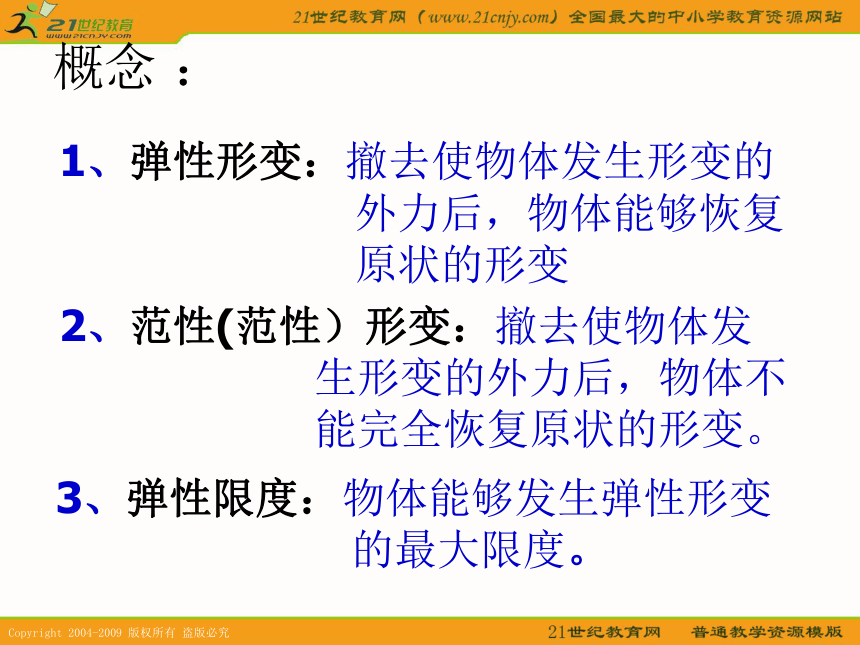 21世纪教育
www.21cnjy.com

21世纪教育网（www.21cnjy.com）全国最大的中小学教育资源网站

概念：

1、弹性形变：撤去使物体发生形变的外力后，物体能够恢复原状的形变

2、范性(范性）形变：撤去使物体发生形变的外力后，物体不能完全恢复原状的形变。

3、弹性限度：物体能够发生弹性形变的最大限度。

Copyright 2004-2009 版权所有 盗版必究

21世纪教育网　普通教学资源模版